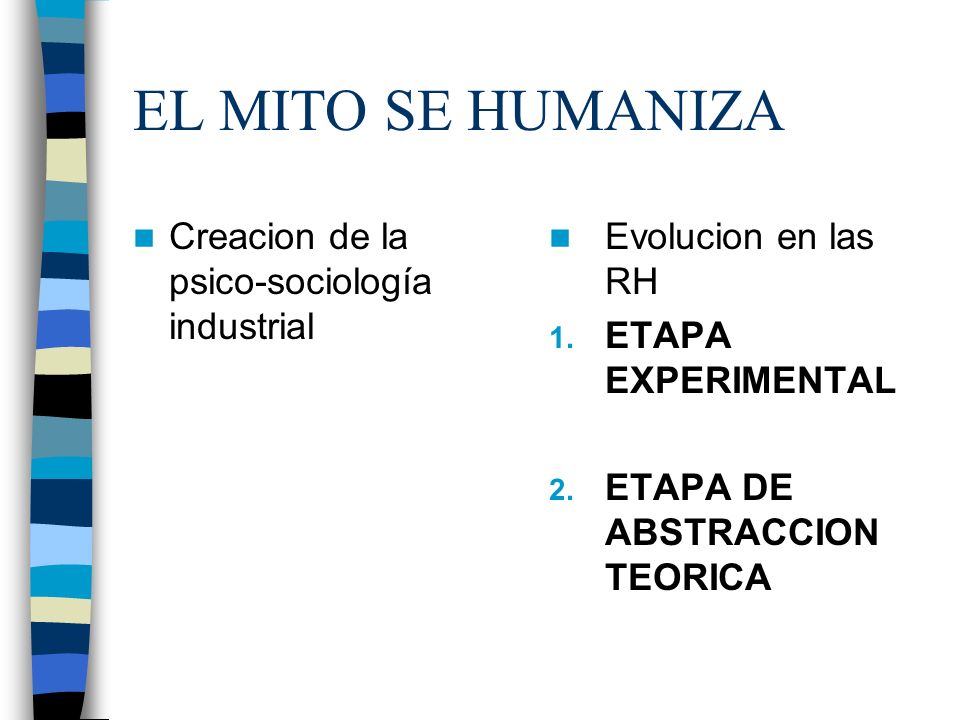 EL MITO SE HUMANIZA

Creacion de la psico-sociología industrial

Evolucion en las RH

1. ETAPA EXPERIMENTAL

2. ETAPA DE ABSTRACCION TEORICA